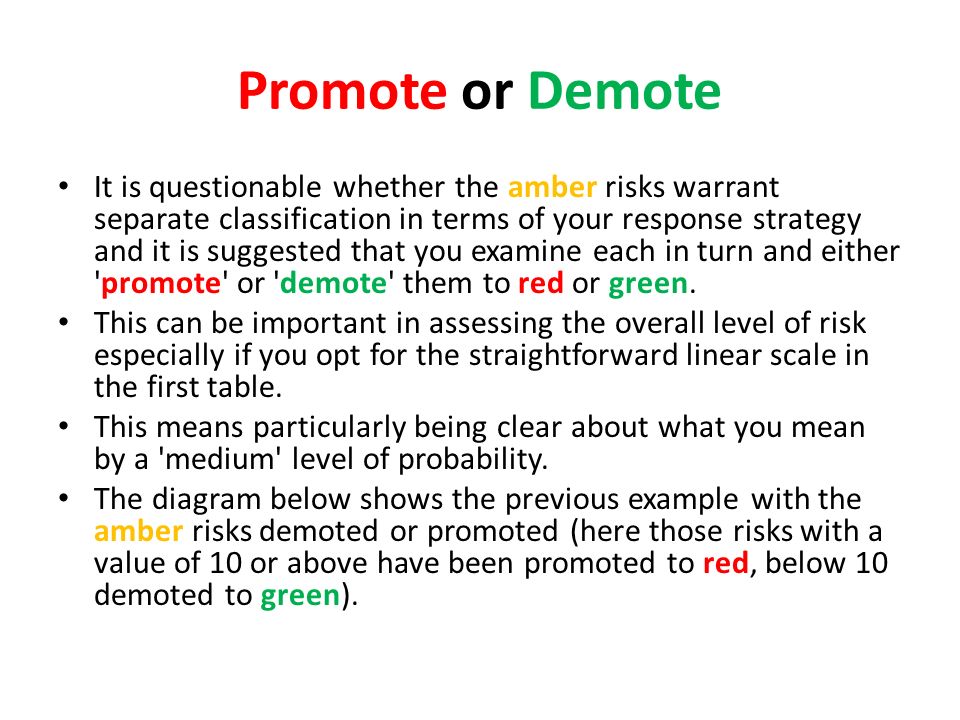 Promote or Demote

• It is questionable whether the amber risks warrant separate classification in terms of your response strategy and it is suggested that you examine each in turn and either 'promote' or 'demote' them to red or green.

• This can be important in assessing the overall level of risk especially if you opt for the straightforward linear scale in the first table.

• This means particularly being clear about what you mean by a 'medium' level of probability.

• The diagram below shows the previous example with the amber risks demoted or promoted (here those risks with a value of 10 or above have been promoted to red, below 10 demoted to green).